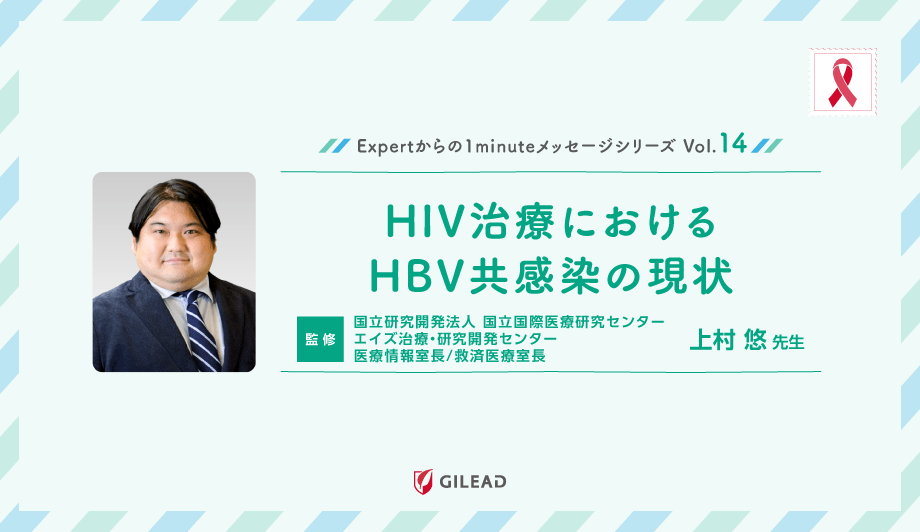 Expertからの1minuteメッセージシリーズ Vol.14

HIV治療における
HBV共感染の現状

監修 国立研究開発法人 国立国際医療研究センター
エイズ治療・研究開発センター
医療情報室長/救済医療室長

上村 悠 先生

GILEAD